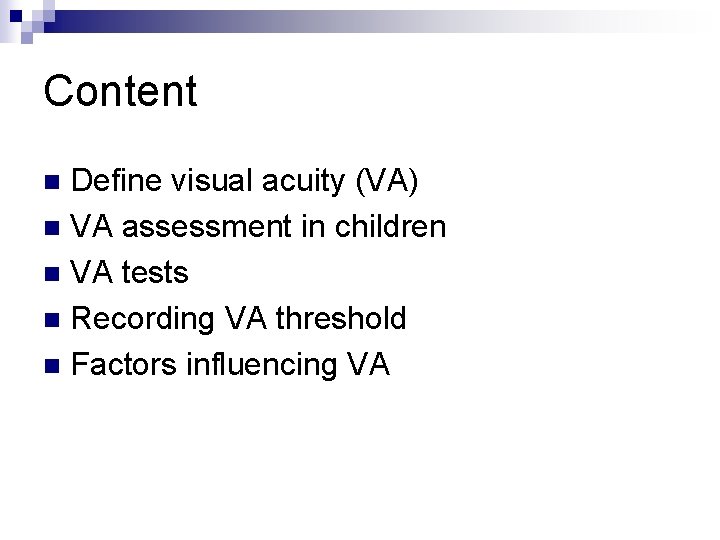 Content

- Define visual acuity (VA)
- VA assessment in children
- VA tests
- Recording VA threshold
- Factors influencing VA